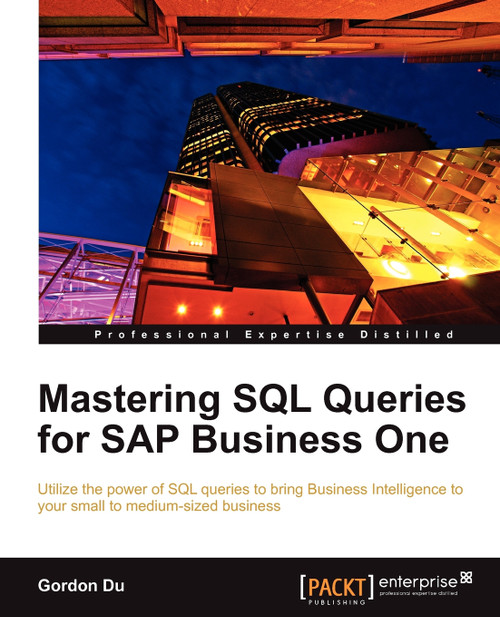 Professional Expertise Distilled

Mastering SQL Queries for SAP Business One

Utilize the power of SQL queries to bring Business Intelligence to your small to medium-sized business

Gordon Du

[PACKT] PUBLISHING enterprise professional expertise distilled